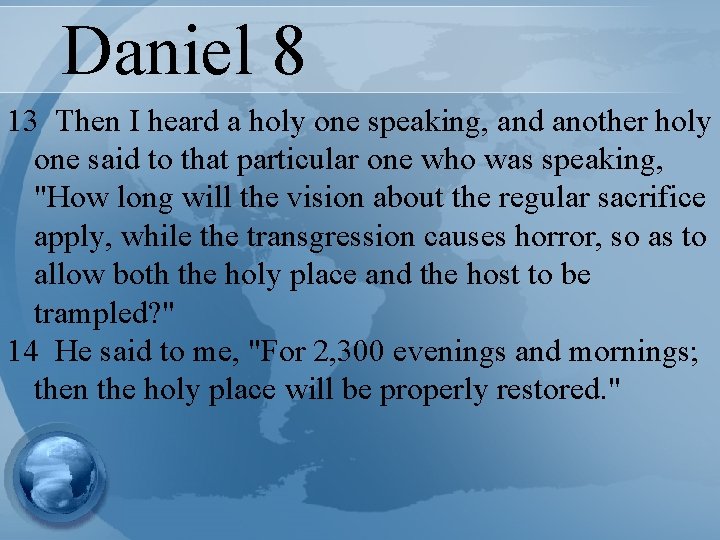 Daniel 8

13 Then I heard a holy one speaking, and another holy one said to that particular one who was speaking, "How long will the vision about the regular sacrifice apply, while the transgression causes horror, so as to allow both the holy place and the host to be trampled?"

14 He said to me, "For 2,300 evenings and mornings; then the holy place will be properly restored."